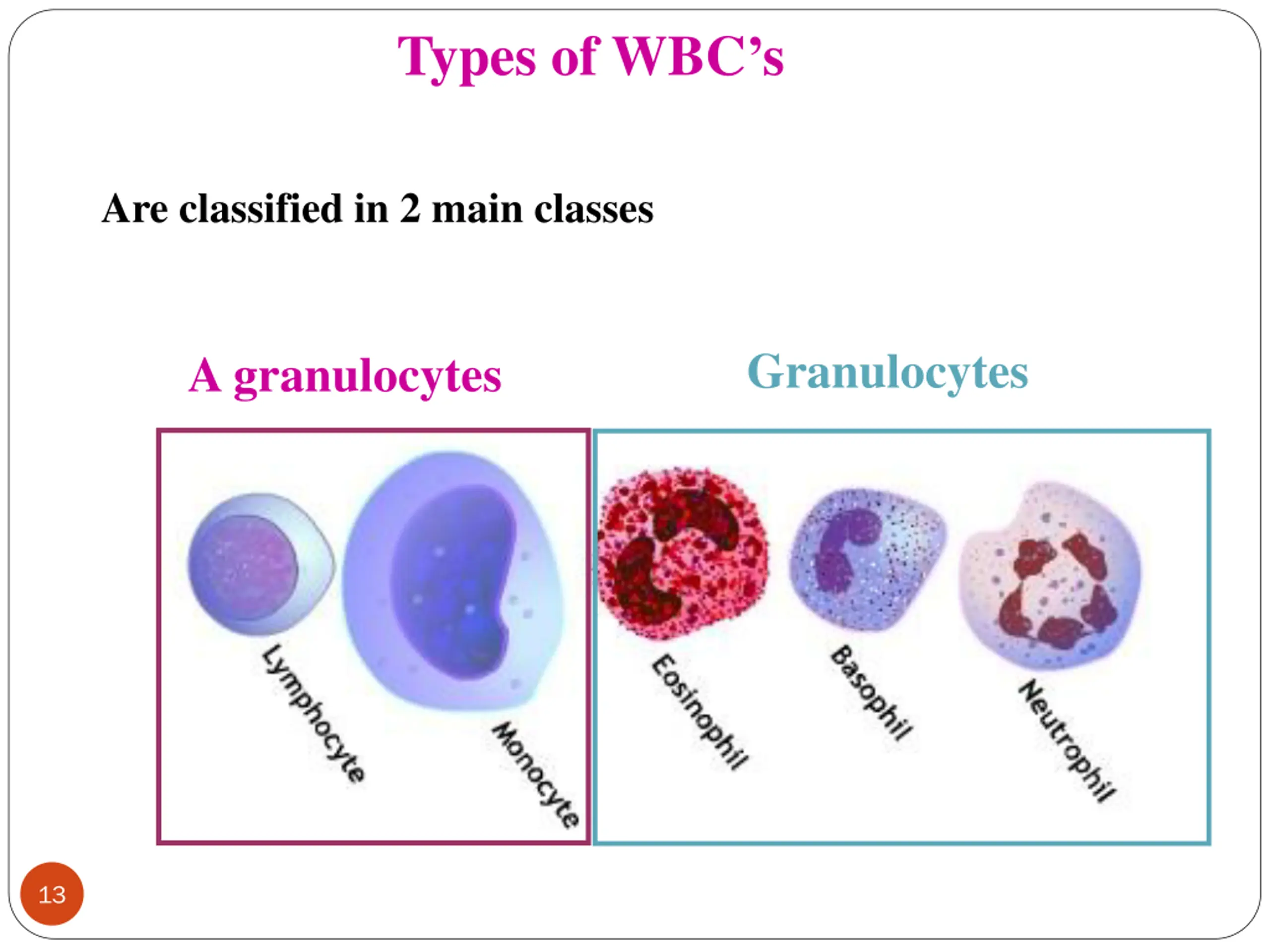 Types of WBC's

Are classified in 2 main classes

A granulocytes

Granulocytes

Lymphocyte

Monocyte

Eosinophil

Basophil

Neutrophil

13